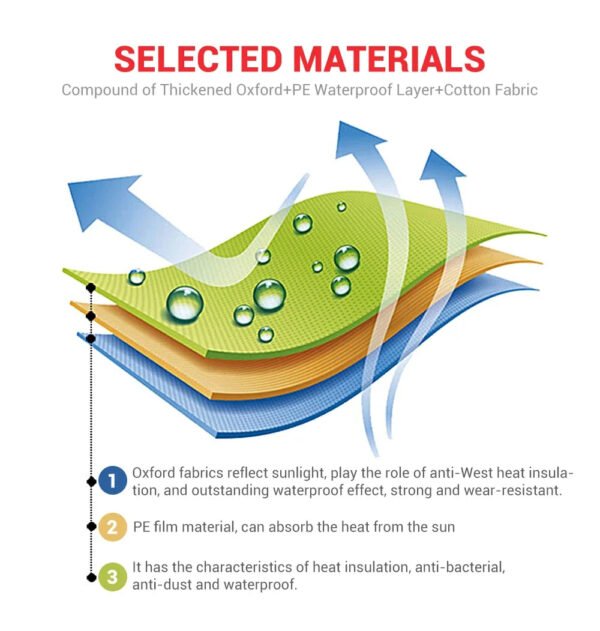 SELECTED MATERIALS

Compound of Thickened Oxford+PE Waterproof Layer+Cotton Fabric

1 Oxford fabrics reflect sunlight, play the role of anti-West heat insulation, and outstanding waterproof effect, strong and wear-resistant.

2 PE film material, can absorb the heat from the sun

3 It has the characteristics of heat insulation, anti-bacterial, anti-dust and waterproof.